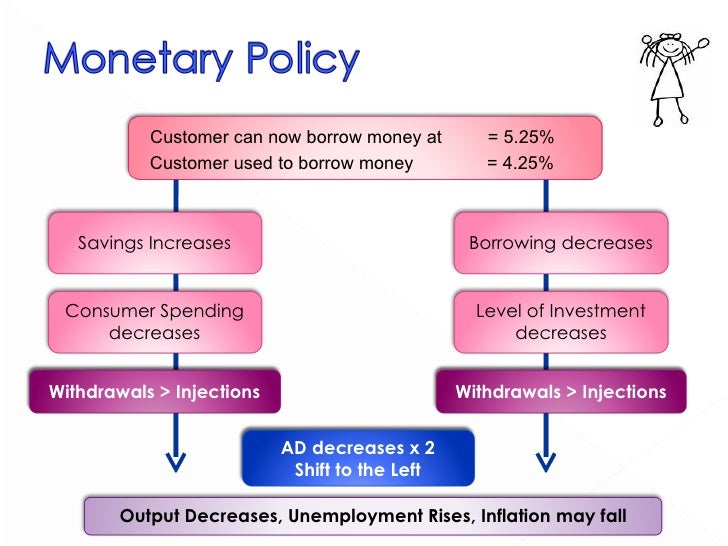 Monetary Policy

Customer can now borrow money at = 5.25%
Customer used to borrow money = 4.25%

Savings Increases

Consumer Spending decreases

Withdrawals > Injections

Borrowing decreases

Level of Investment decreases

Withdrawals > Injections

AD decreases x 2
Shift to the Left

Output Decreases, Unemployment Rises, Inflation may fall